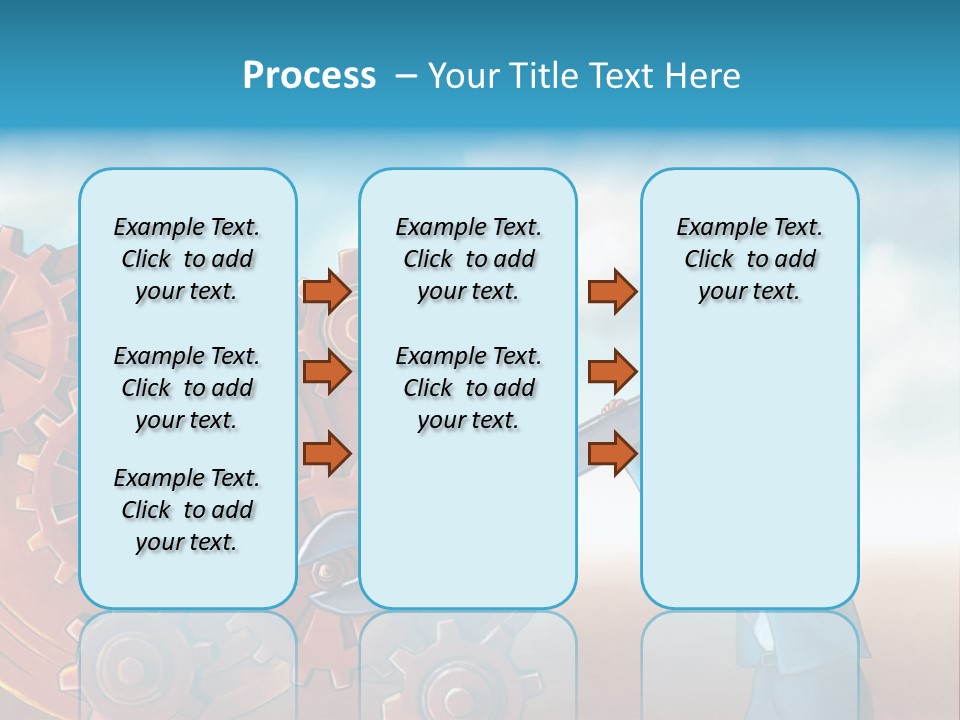 Process – Your Title Text Here

Example Text. Click to add your text.

Example Text. Click to add your text.

Example Text. Click to add your text.

Example Text. Click to add your text.

Example Text. Click to add your text.

Example Text. Click to add your text.